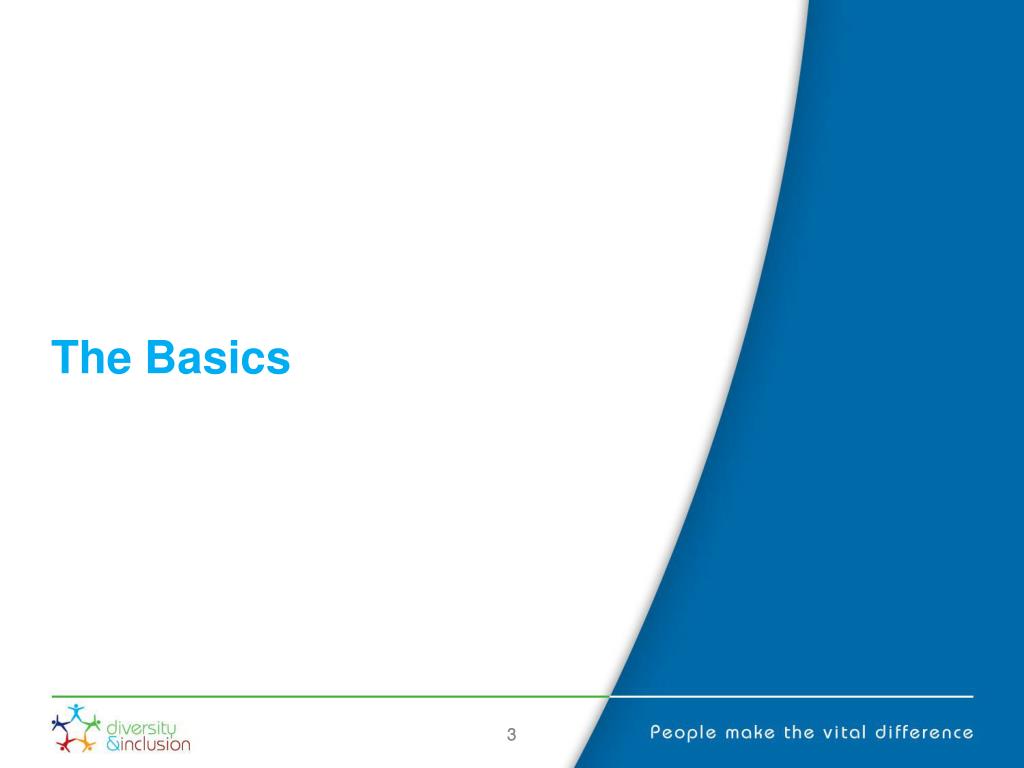 The Basics

diversity
&inclusion

3

People make the vital difference